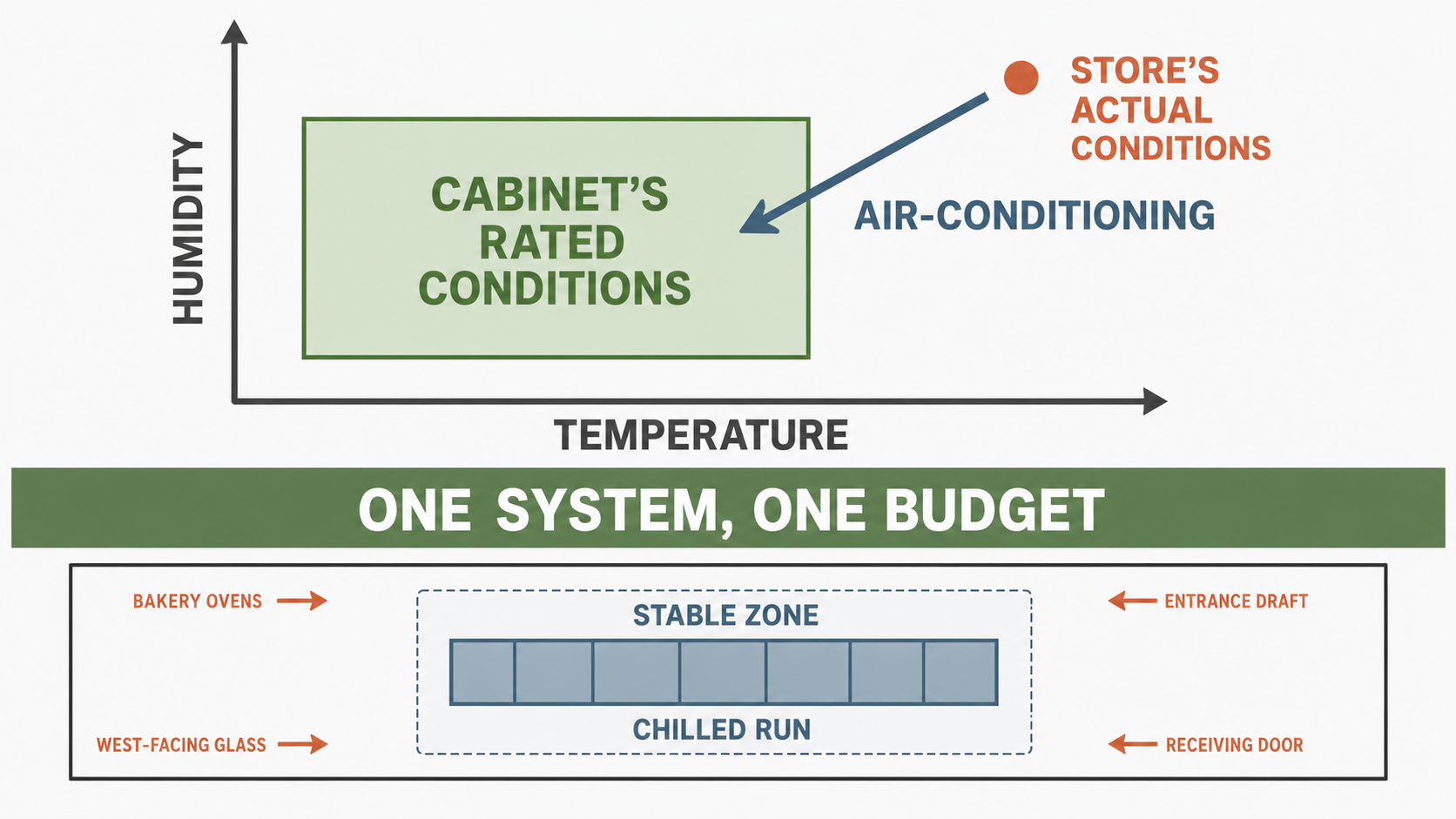 HUMIDITY

CABINET'S RATED CONDITIONS

STORE'S ACTUAL CONDITIONS

AIR-CONDITIONING

TEMPERATURE

ONE SYSTEM, ONE BUDGET

BAKERY OVENS

STABLE ZONE

ENTRANCE DRAFT

CHILLED RUN

WEST-FACING GLASS

RECEIVING DOOR